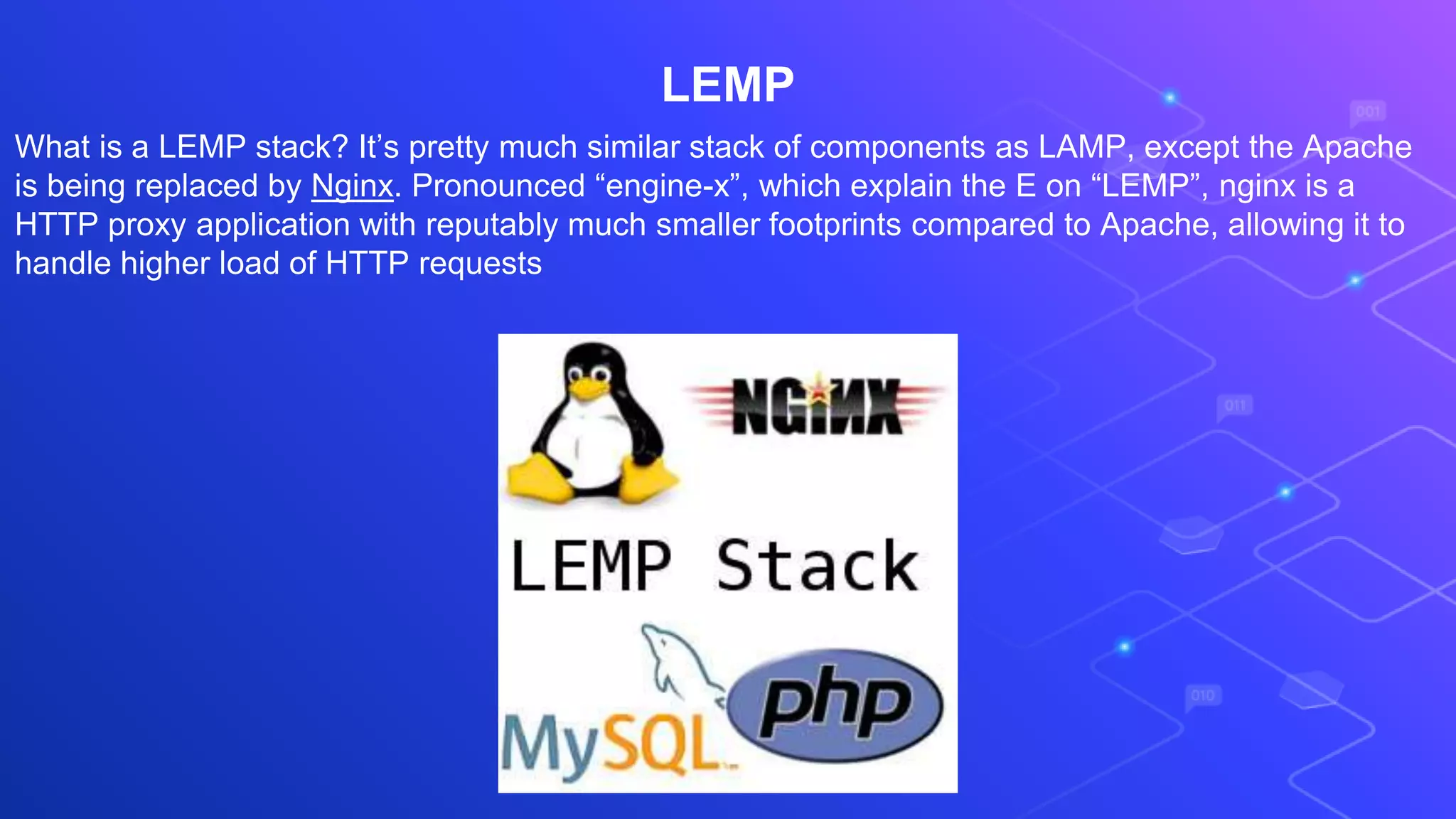 LEMP

What is a LEMP stack? It’s pretty much similar stack of components as LAMP, except the Apache is being replaced by Nginx. Pronounced “engine-x”, which explain the E on “LEMP”, nginx is a HTTP proxy application with reputably much smaller footprints compared to Apache, allowing it to handle higher load of HTTP requests

NGINX

LEMP Stack

MySQL

php

001

011

010